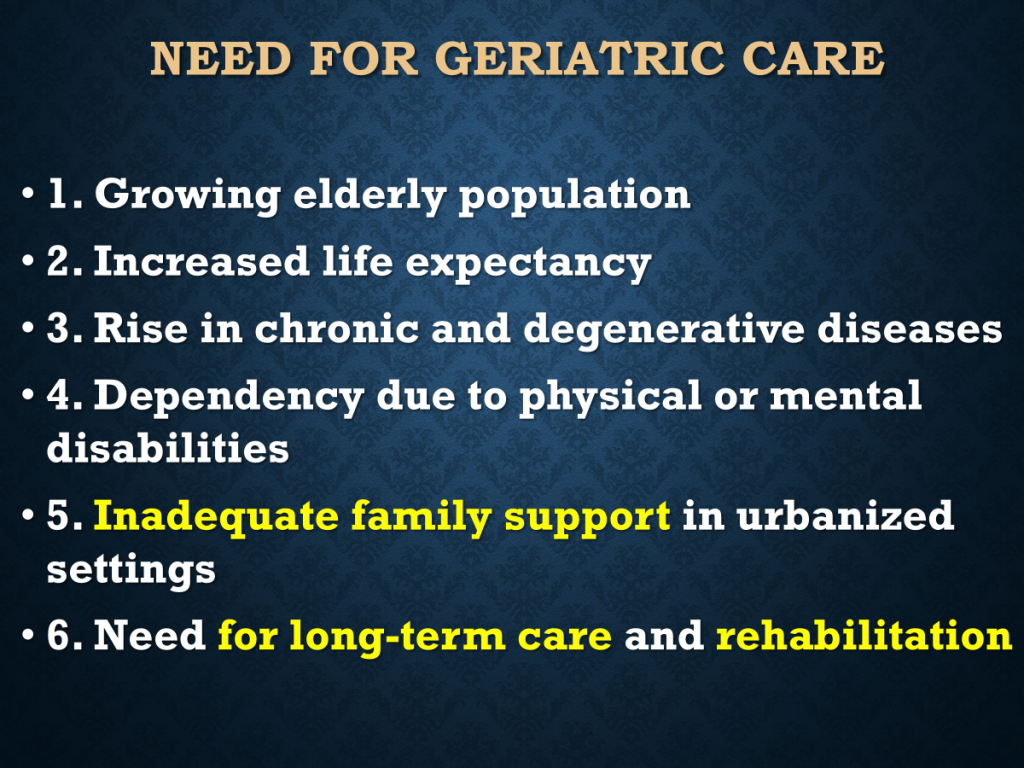 NEED FOR GERIATRIC CARE

• 1. Growing elderly population
• 2. Increased life expectancy
• 3. Rise in chronic and degenerative diseases
• 4. Dependency due to physical or mental disabilities
• 5. Inadequate family support in urbanized settings
• 6. Need for long-term care and rehabilitation